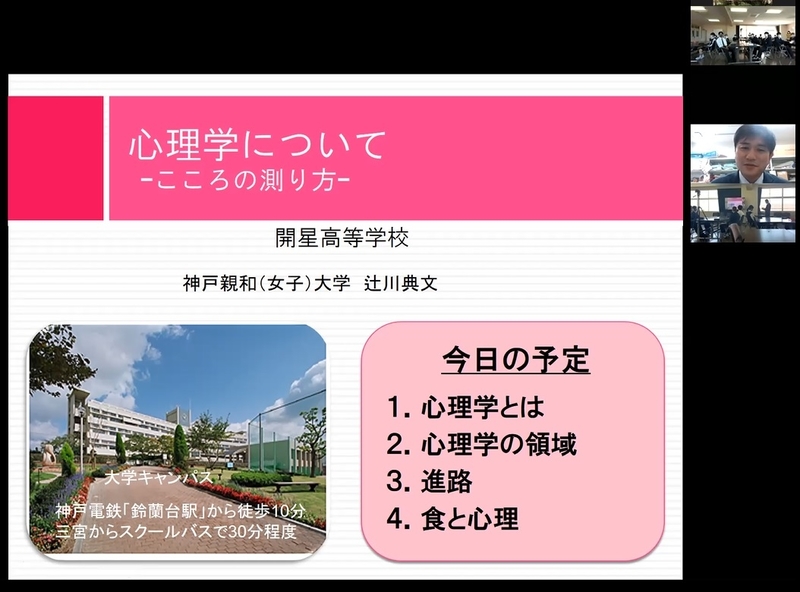 心理学について
-こころの測り方-

開星高等学校

神戸親和(女子)大学　辻川典文

大学キャンパス
神戸電鉄「鈴蘭台駅」から徒歩10分
三宮からスクールバスで30分程度

今日の予定
1. 心理学とは
2. 心理学の領域
3. 進路
4. 食と心理